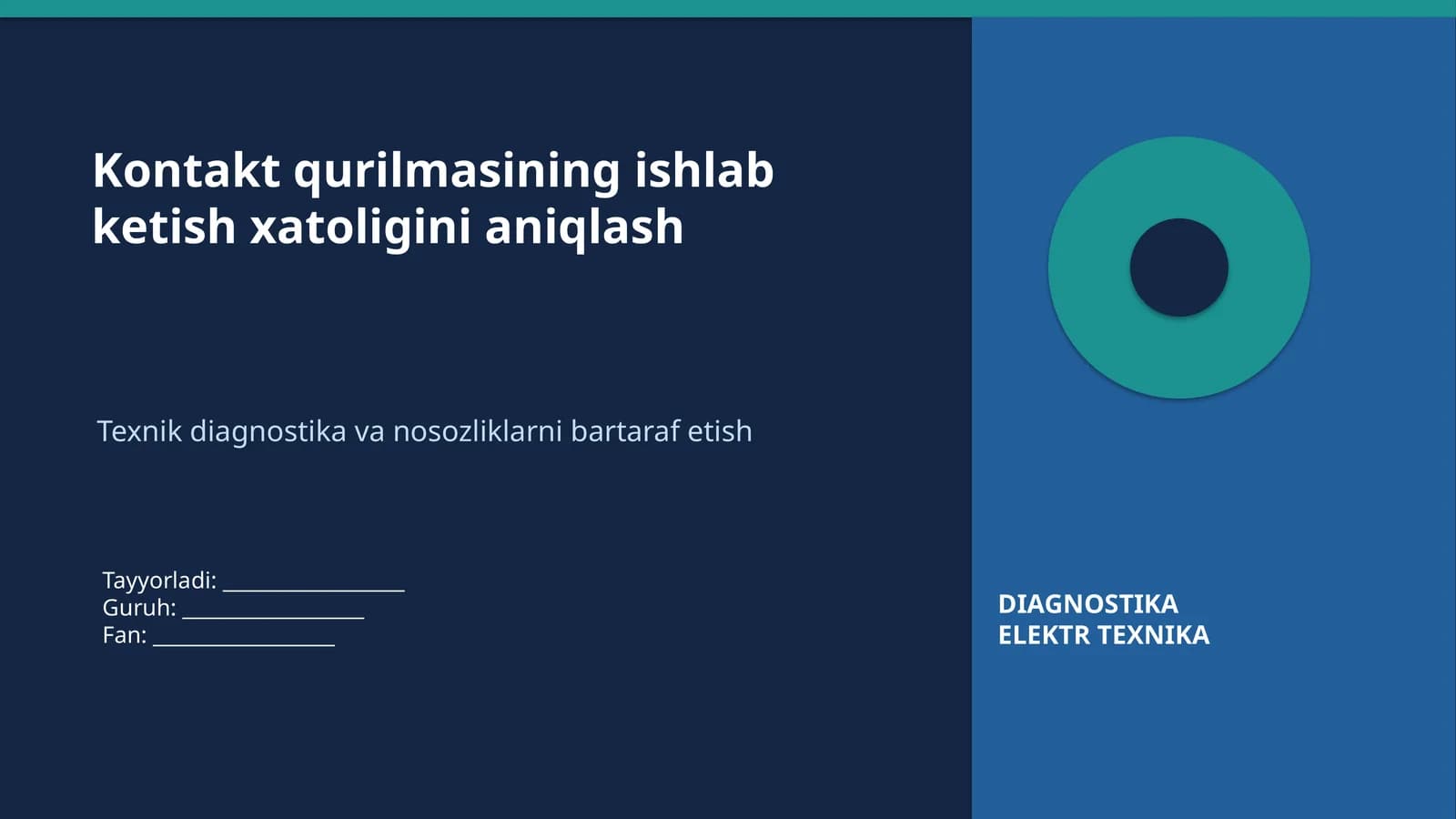 Kontakt qurilmasining ishlab ketish xatoligini aniqlash

Texnik diagnostika va nosozliklarni bartaraf etish

Tayyorladi: ____
Guruh: ____
Fan: ____

DIAGNOSTIKA
ELEKTR TEXNIKA